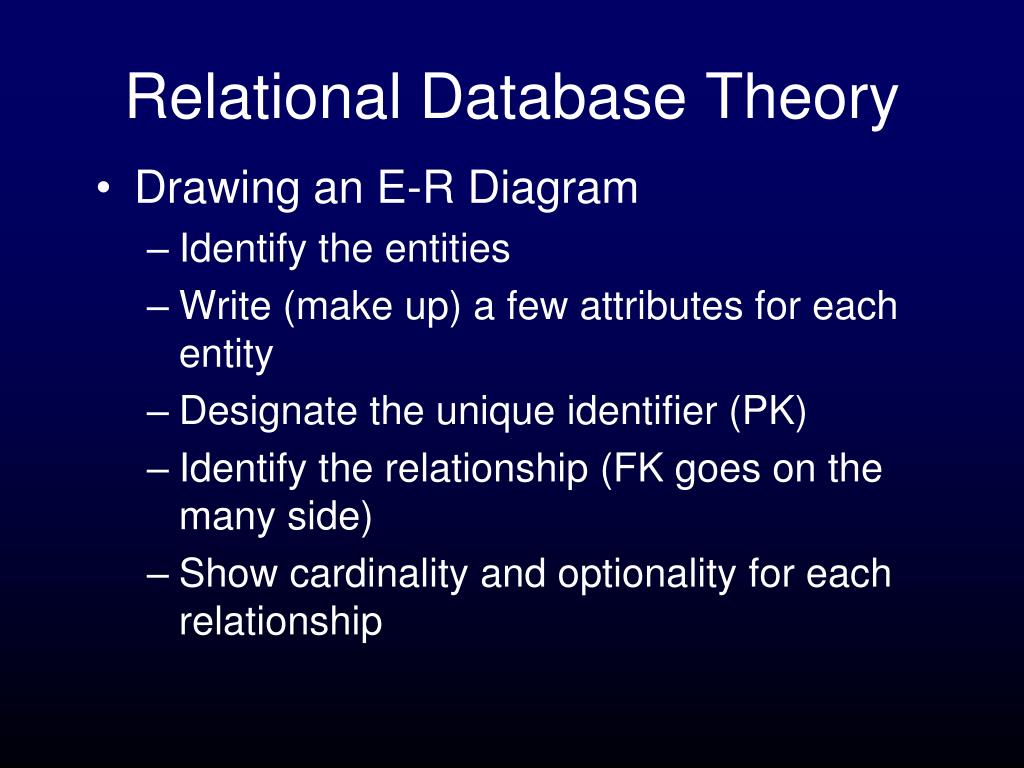 Relational Database Theory

• Drawing an E-R Diagram
– Identify the entities
– Write (make up) a few attributes for each entity
– Designate the unique identifier (PK)
– Identify the relationship (FK goes on the many side)
– Show cardinality and optionality for each relationship